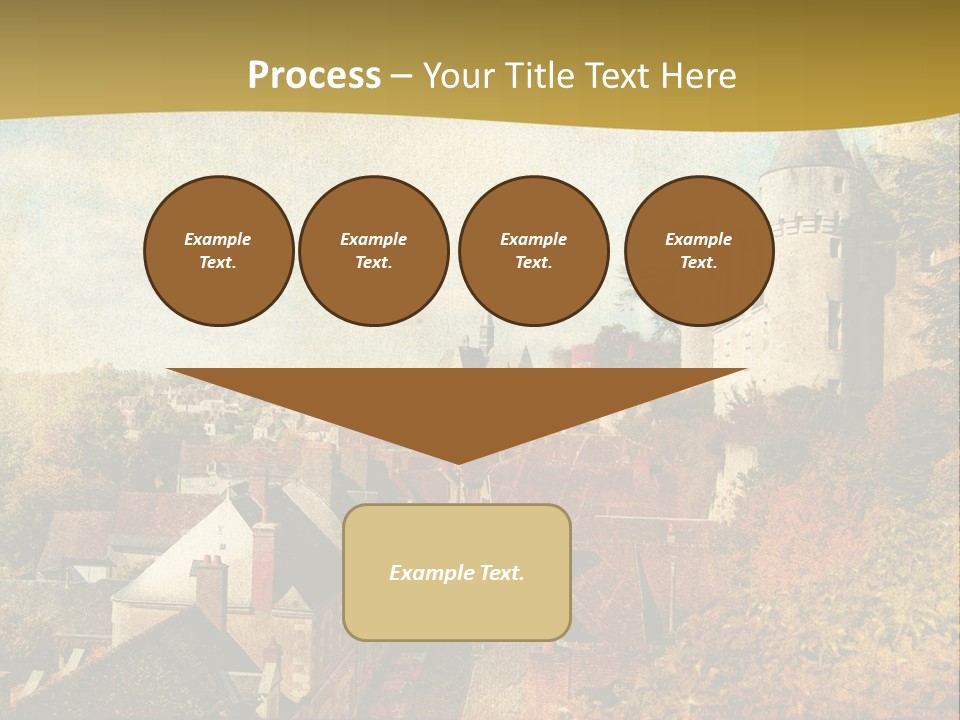 Process – Your Title Text Here

Example Text.

Example Text.

Example Text.

Example Text.

Example Text.